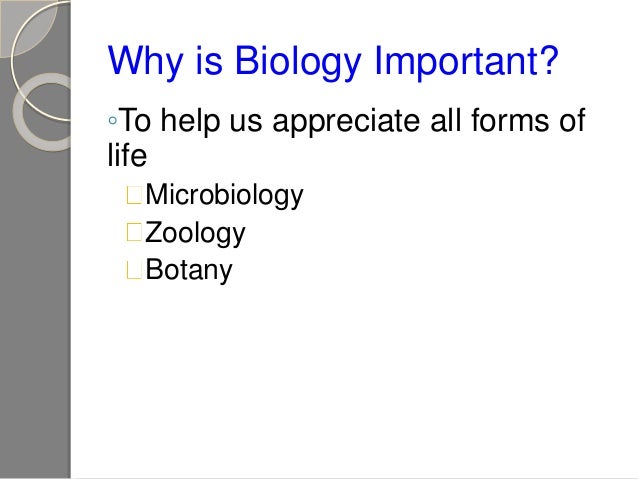 Why is Biology Important?

◦To help us appreciate all forms of life

Microbiology

Zoology

Botany